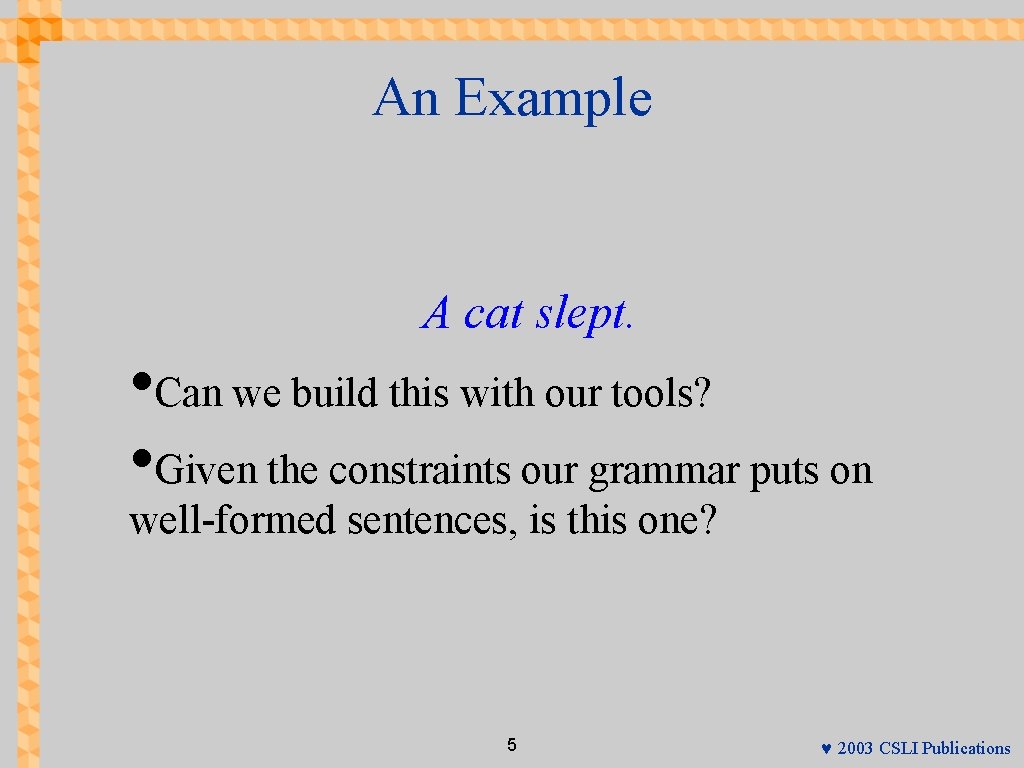 An Example

A cat slept.

•Can we build this with our tools?

•Given the constraints our grammar puts on well-formed sentences, is this one?

5

♥ 2003 CSLI Publications